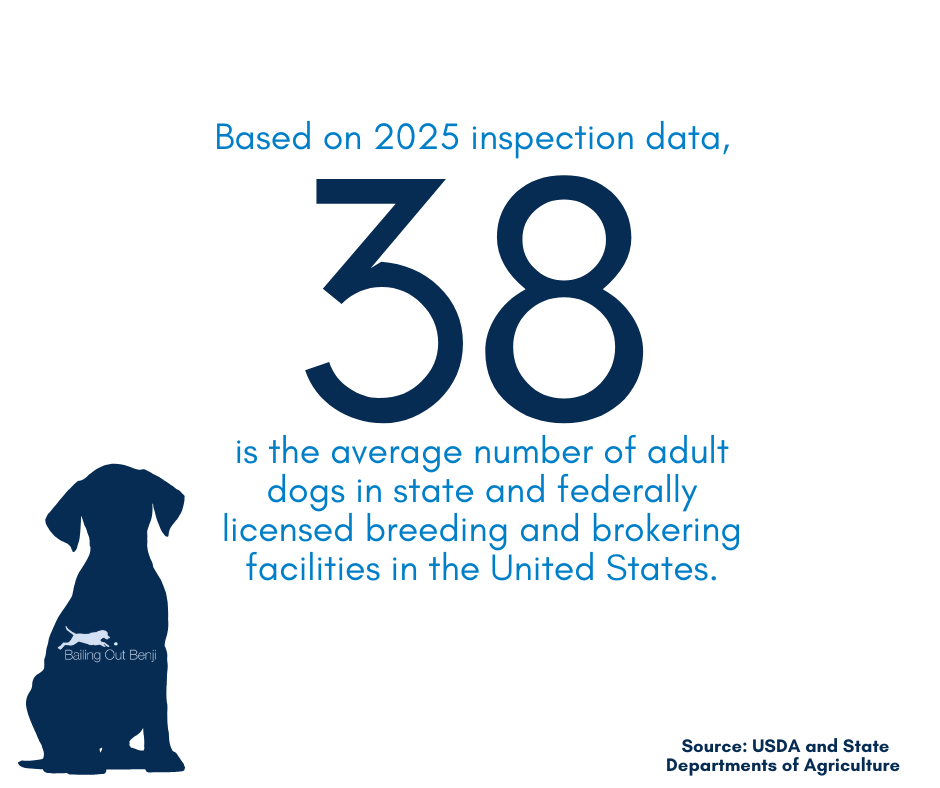 Based on 2025 inspection data,

38

is the average number of adult dogs in state and federally licensed breeding and brokering facilities in the United States.

Bailing Out Benji

Source: USDA and State Departments of Agriculture